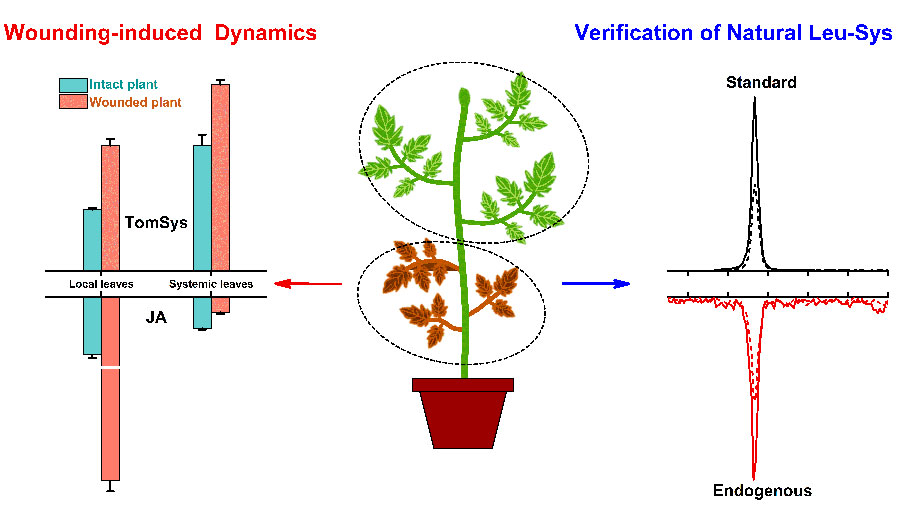 Wounding-induced Dynamics

Intact plant
Wounded plant

TomSys

Local leaves
Systemic leaves

JA

Verification of Natural Leu-Sys

Standard

Endogenous